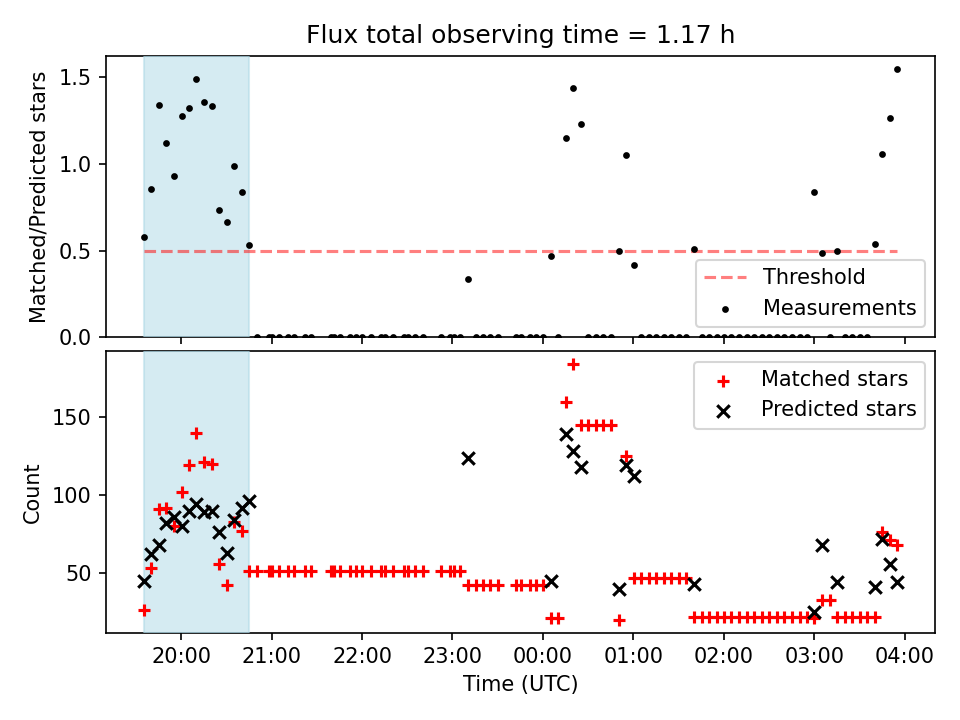 Flux total observing time = 1.17 h

Matched/Predicted stars

1.5
1.0
0.5
0.0

Threshold
Measurements

Count

150
100
50

Matched stars
Predicted stars

20:00
21:00
22:00
23:00
00:00
01:00
02:00
03:00
04:00

Time (UTC)